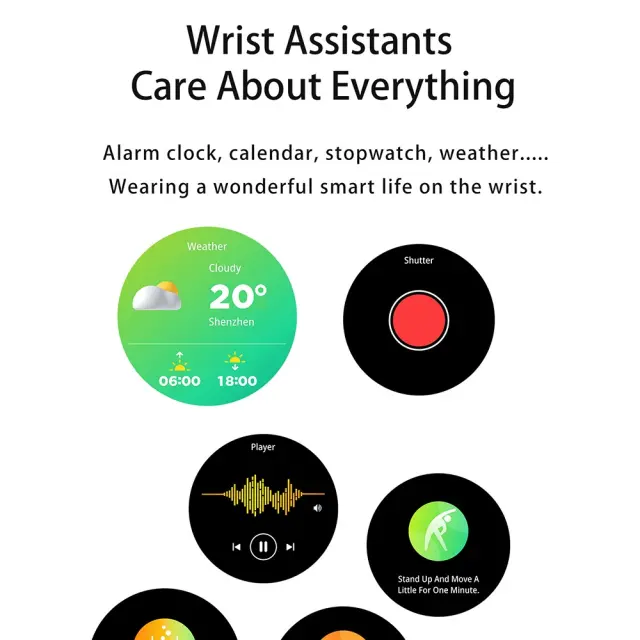 Wrist Assistants
Care About Everything

Alarm clock, calendar, stopwatch, weather.....
Wearing a wonderful smart life on the wrist.

Weather
Cloudy
20°
Shenzhen
06:00
18:00

Shutter

Player

Stand Up And Move A Little For One Minute.